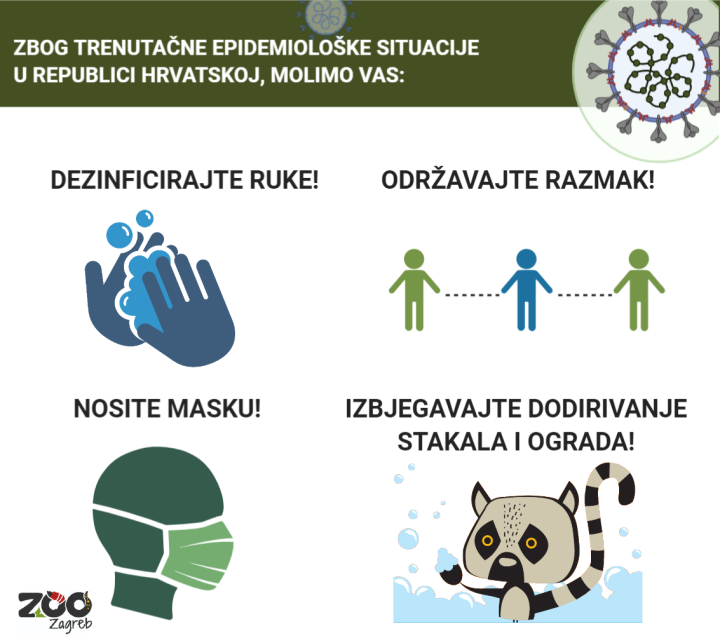 ZBOG TRENUTAČNE EPIDEMIOLOŠKE SITUACIJE U REPUBLICI HRVATSKOJ, MOLIMO VAS:

DEZINFICIRAJTE RUKE!

ODRŽAVAJTE RAZMAK!

NOSITE MASKU!

IZBJEGAVAJTE DODIRIVANJE STAKALA I OGRADA!

ZOO Zagreb